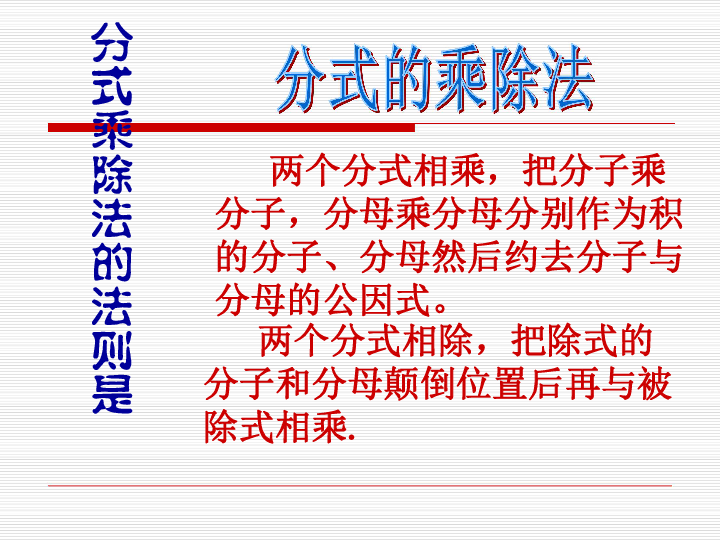 分式乘除法的法则是

分式的乘除法

两个分式相乘，把分子乘分子，分母乘分母分别作为积的分子、分母然后约去分子与分母的公因式。

两个分式相除，把除式的分子和分母颠倒位置后再与被除式相乘.